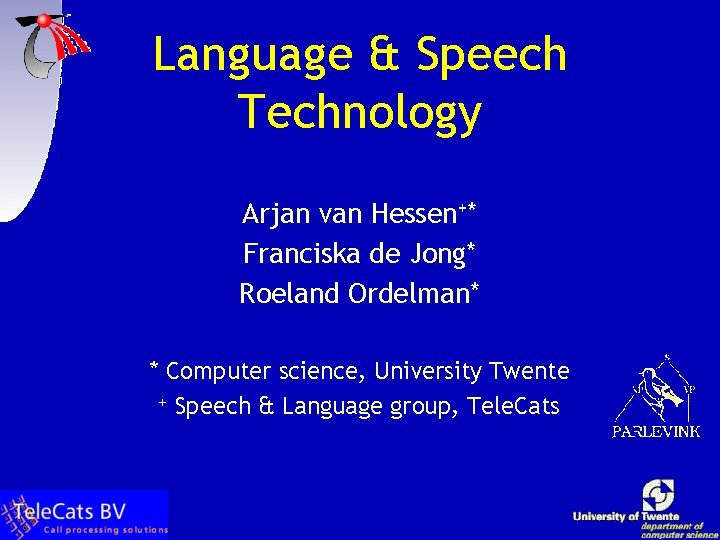 Language & Speech Technology

Arjan van Hessen$^{+*}$
Franciska de Jong$^{*}$
Roeland Ordelman$^{*}$

$^{*}$ Computer science, University Twente
$^{+}$ Speech & Language group, TeleCats

S
VP
PARLEVINK

TeleCats BV
Call processing solutions

University of Twente
department of computer science